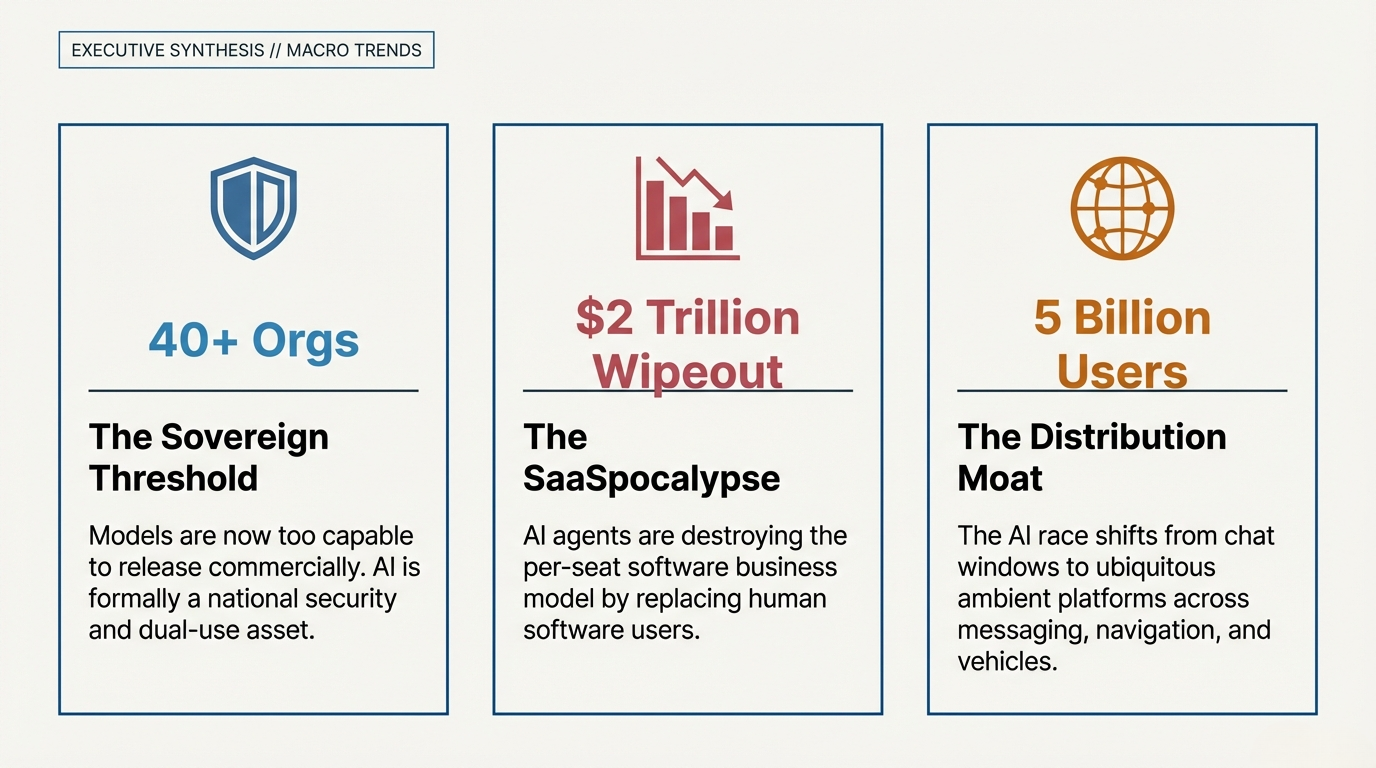 EXECUTIVE SYNTHESIS // MACRO TRENDS

40+ Orgs

The Sovereign Threshold

Models are now too capable to release commercially. AI is formally a national security and dual-use asset.

$2 Trillion Wipeout

The SaaSpocalypse

AI agents are destroying the per-seat software business model by replacing human software users.

5 Billion Users

The Distribution Moat

The AI race shifts from chat windows to ubiquitous ambient platforms across messaging, navigation, and vehicles.